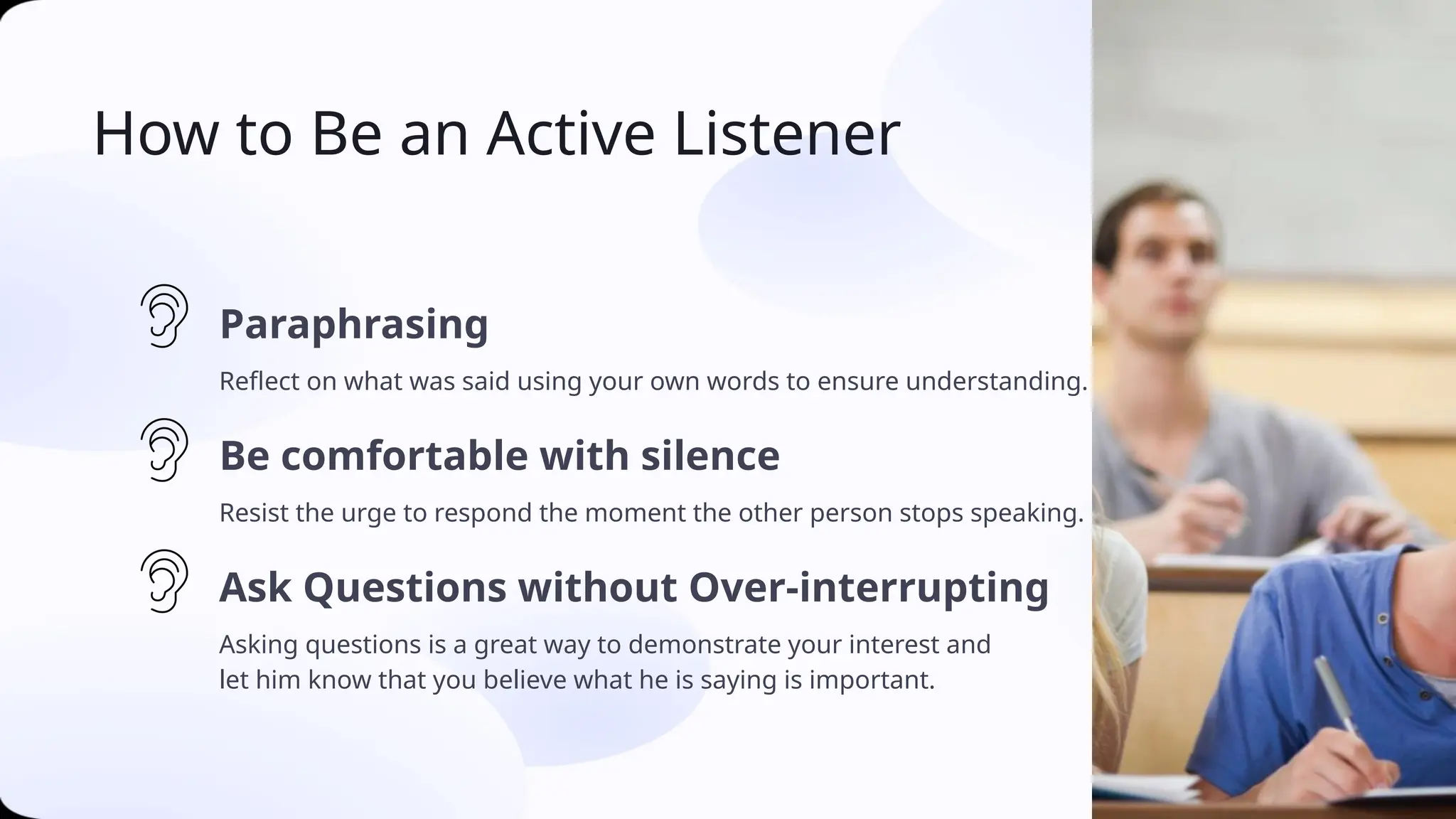 How to Be an Active Listener

Paraphrasing

Reflect on what was said using your own words to ensure understanding.

Be comfortable with silence

Resist the urge to respond the moment the other person stops speaking.

Ask Questions without Over-interrupting

Asking questions is a great way to demonstrate your interest and let him know that you believe what he is saying is important.